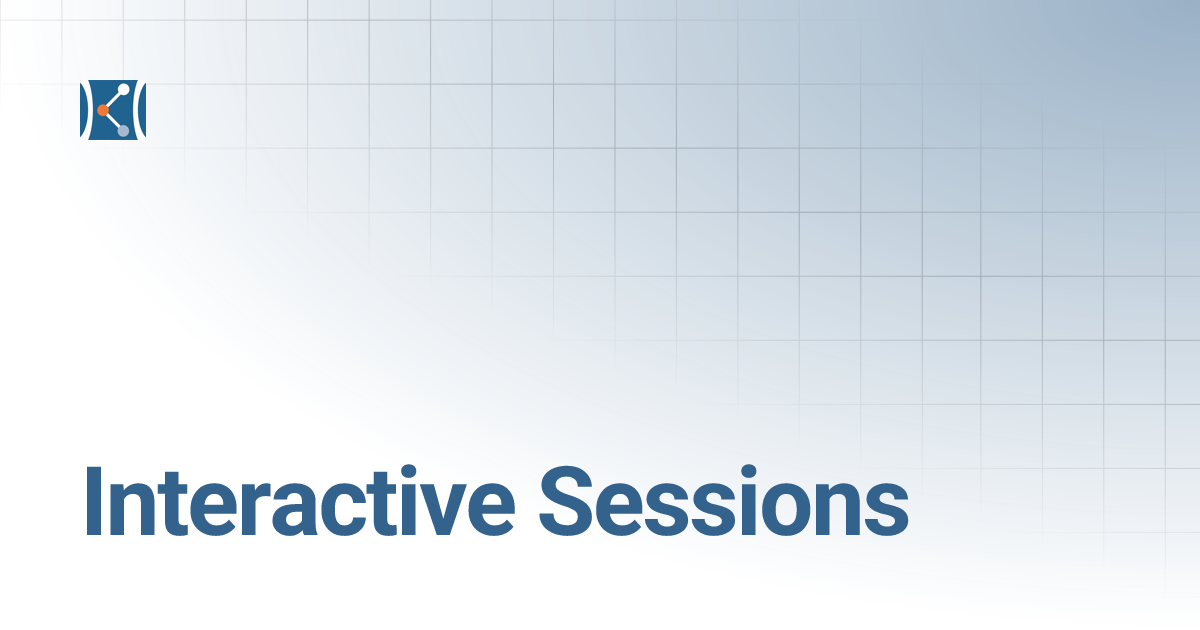 Interactive Sessions